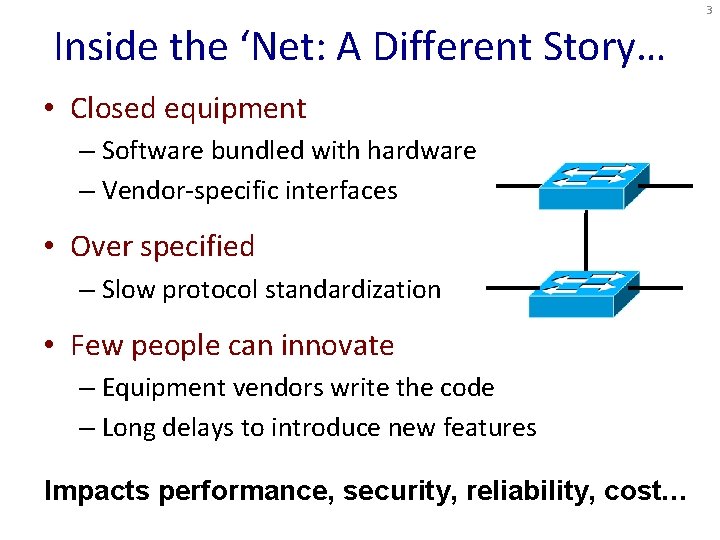 3

Inside the ‘Net: A Different Story…

• Closed equipment
– Software bundled with hardware
– Vendor-specific interfaces

• Over specified
– Slow protocol standardization

• Few people can innovate
– Equipment vendors write the code
– Long delays to introduce new features

Impacts performance, security, reliability, cost…